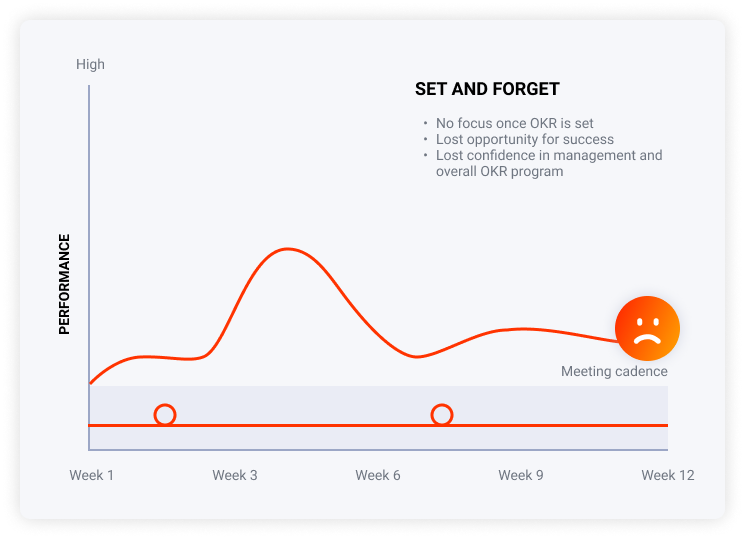 High

SET AND FORGET

• No focus once OKR is set
• Lost opportunity for success
• Lost confidence in management and overall OKR program

PERFORMANCE

Meeting cadence

Week 1
Week 3
Week 6
Week 9
Week 12